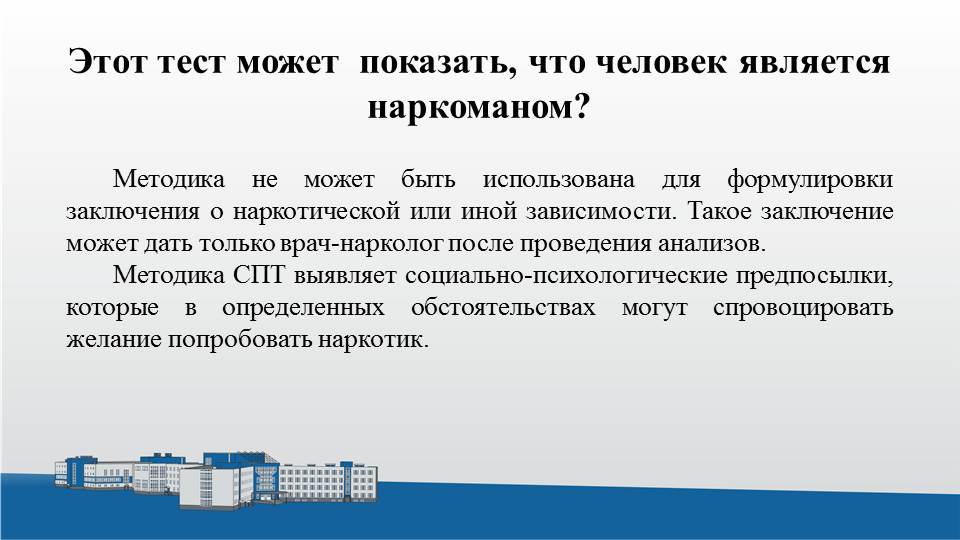 Этот тест может  показать, что человек является наркоманом?

Методика не может быть использована для формулировки заключения о наркотической или иной зависимости. Такое заключение может дать только врач-нарколог после проведения анализов.

Методика СПТ выявляет социально-психологические предпосылки, которые в определенных обстоятельствах могут спровоцировать желание попробовать наркотик.